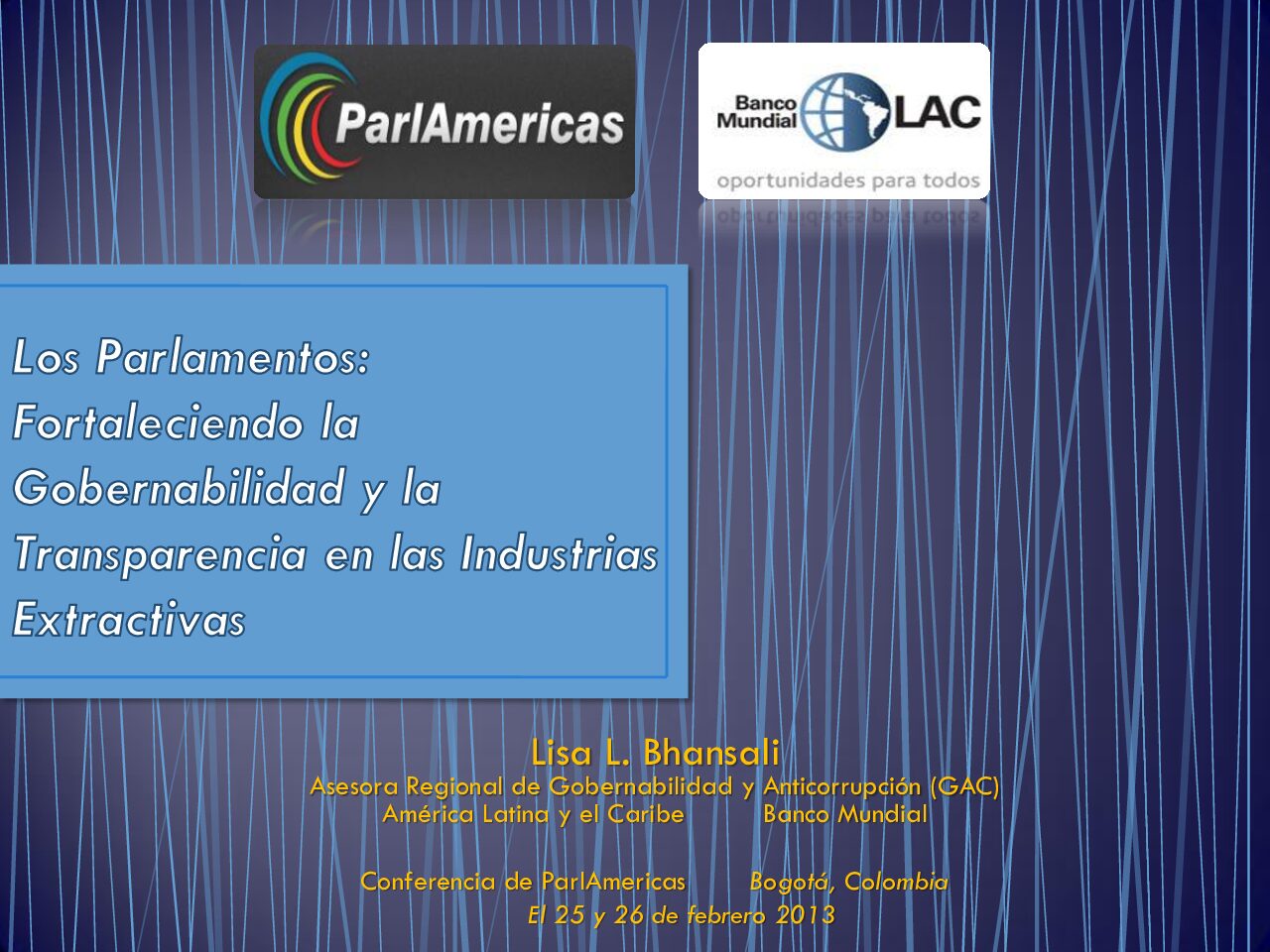 ParlAmericas

Banco Mundial LAC
oportunidades para todos

Los Parlamentos: Fortaleciendo la Gobernabilidad y la Transparencia en las Industrias Extractivas

Lisa L. Bhansali
Asesora Regional de Gobernabilidad y Anticorrupción (GAC)
América Latina y el Caribe Banco Mundial

Conferencia de ParlAmericas Bogotá, Colombia
El 25 y 26 de febrero 2013